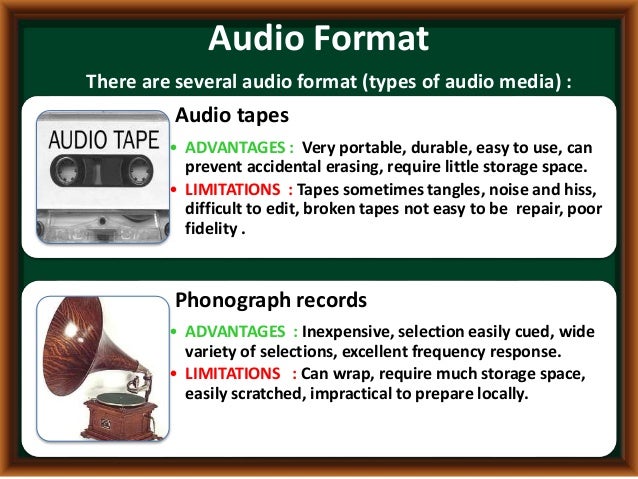 Audio Format

There are several audio format (types of audio media) :

AUDIO TAPE

Audio tapes

• ADVANTAGES : Very portable, durable, easy to use, can prevent accidental erasing, require little storage space.

• LIMITATIONS : Tapes sometimes tangles, noise and hiss, difficult to edit, broken tapes not easy to be repair, poor fidelity .

Phonograph records

• ADVANTAGES : Inexpensive, selection easily cued, wide variety of selections, excellent frequency response.

• LIMITATIONS : Can wrap, require much storage space, easily scratched, impractical to prepare locally.